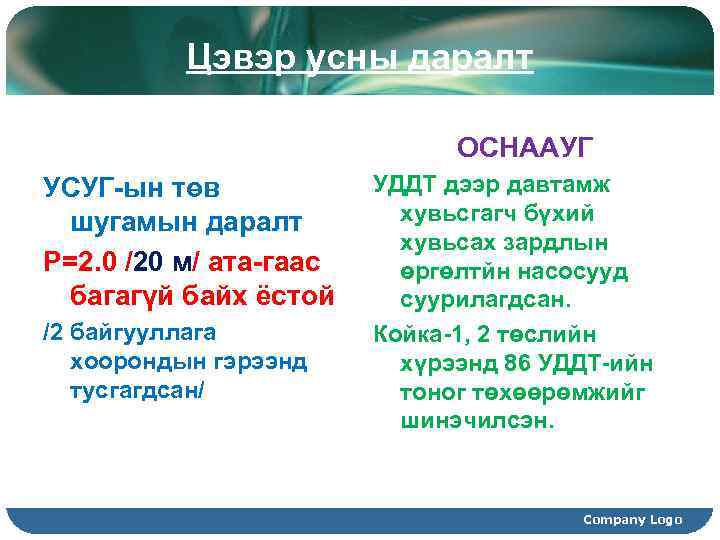 Цэвэр усны даралт

УСУГ-ын төв шугамын даралт

Р=2.0 /20 м/ ата-гаас багагүй байх ёстой

/2 байгууллага хоорондын гэрээнд тусгагдсан/

ОСНААУГ

УДДТ дээр давтамж хувьсгагч бүхий хувьсах зардлын өргөлтийн насосууд суурилагдсан.

Койка-1, 2 төслийн хүрээнд 86 УДДТ-ийн тоног төхөөрөмжийг шинэчилсэн.

Company Logo